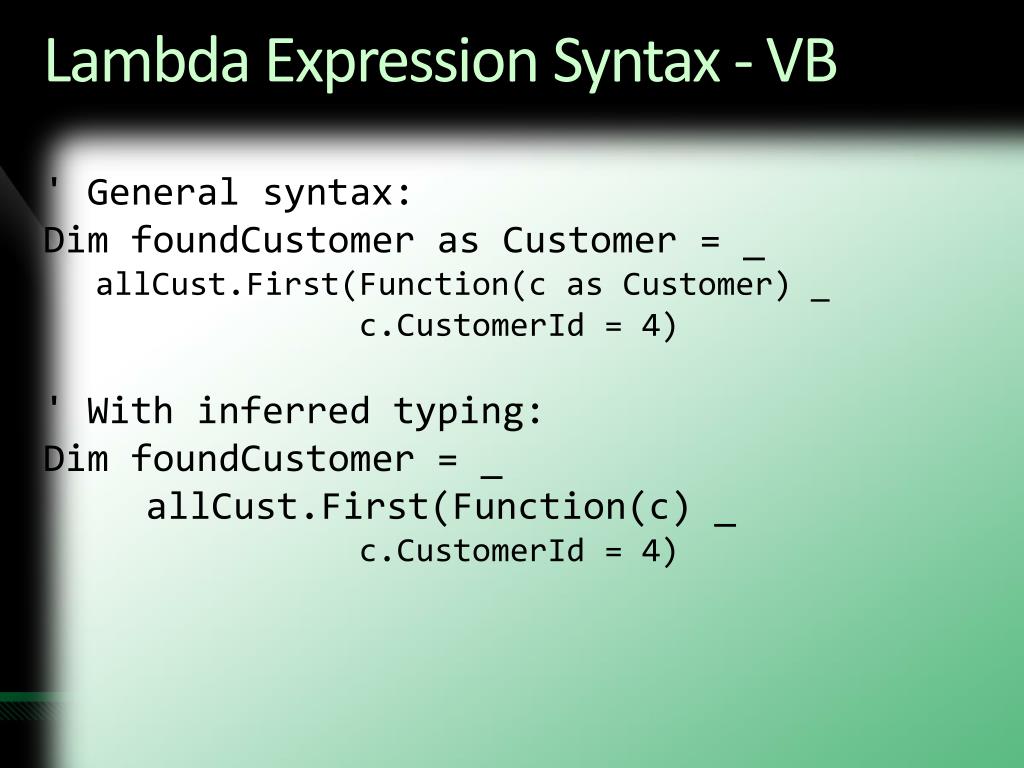 Lambda Expression Syntax - VB

' General syntax:
Dim foundCustomer as Customer = _
allCust.First(Function(c as Customer) _
c.CustomerId = 4)

' With inferred typing:
Dim foundCustomer = _
allCust.First(Function(c) _
c.CustomerId = 4)